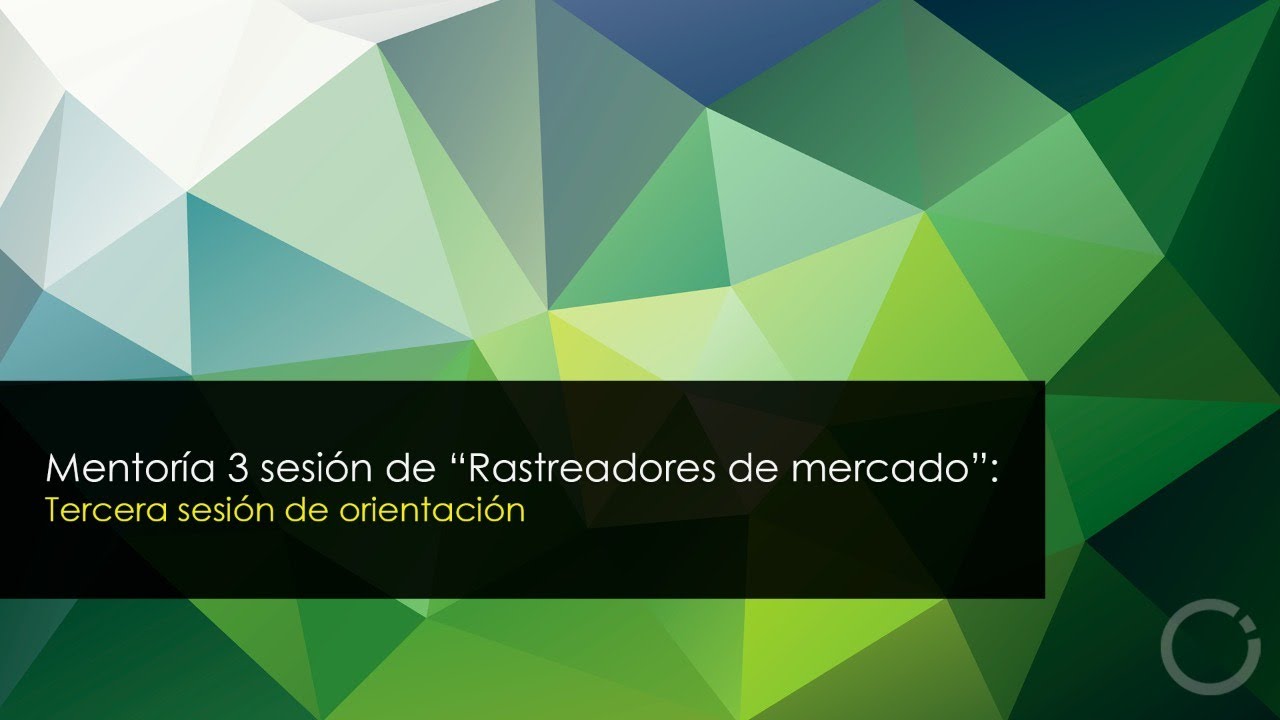 Mentoría 3 sesión de “Rastreadores de mercado”:
Tercera sesión de orientación